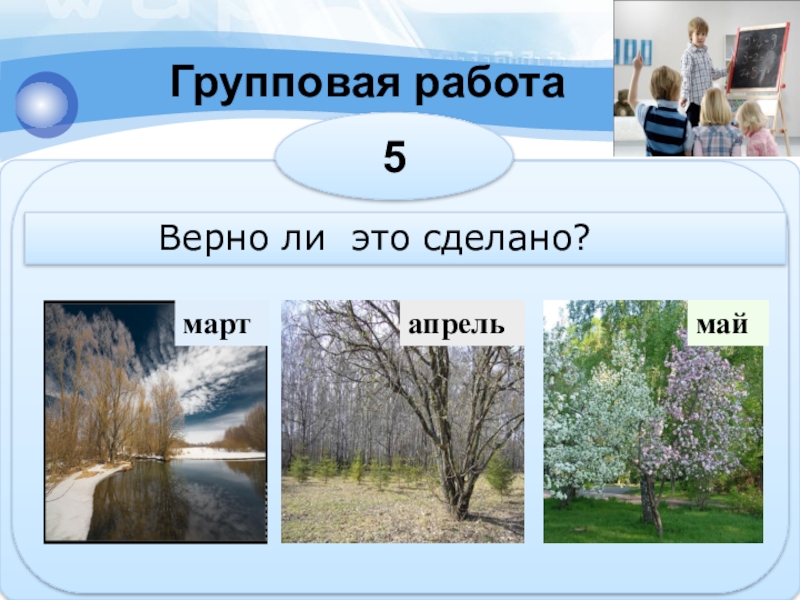 Групповая работа

5

Верно ли это сделано?

март

апрель

май